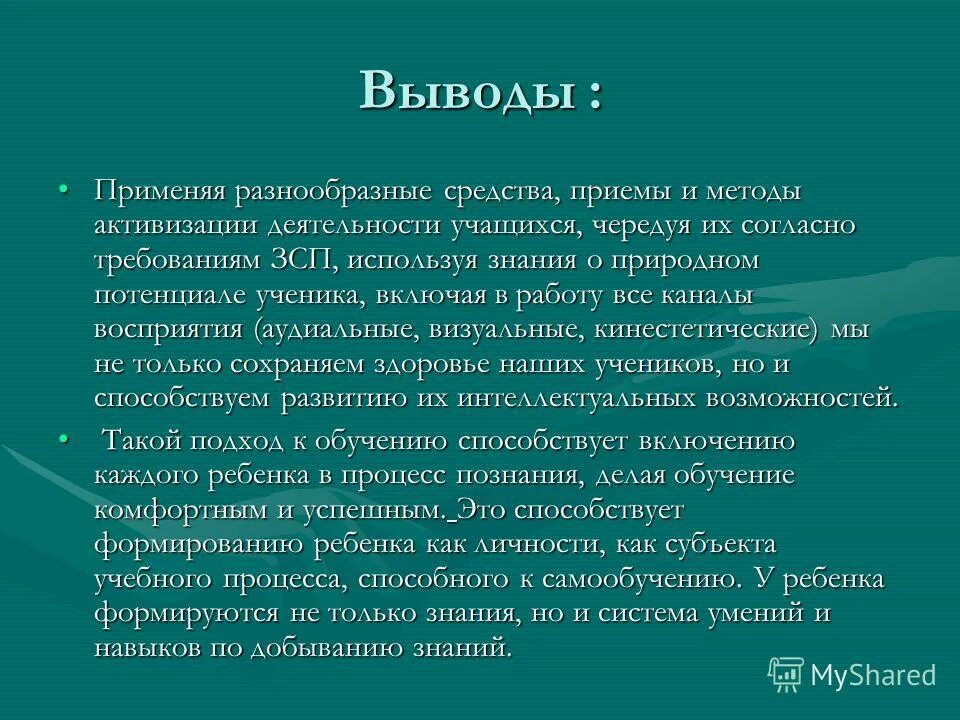 Выводы :

• Применяя разнообразные средства, приемы и методы активизации деятельности учащихся, чередуя их согласно требованиям ЗСП, используя знания о природном потенциале ученика, включая в работу все каналы восприятия (аудиальные, визуальные, кинестетические) мы не только сохраняем здоровье наших учеников, но и способствуем развитию их интеллектуальных возможностей.

• Такой подход к обучению способствует включению каждого ребенка в процесс познания, делая обучение комфортным и успешным. Это способствует формированию ребенка как личности, как субъекта учебного процесса, способного к самообучению. У ребенка формируются не только знания, но и система умений и навыков по добыванию знаний.

MyShared